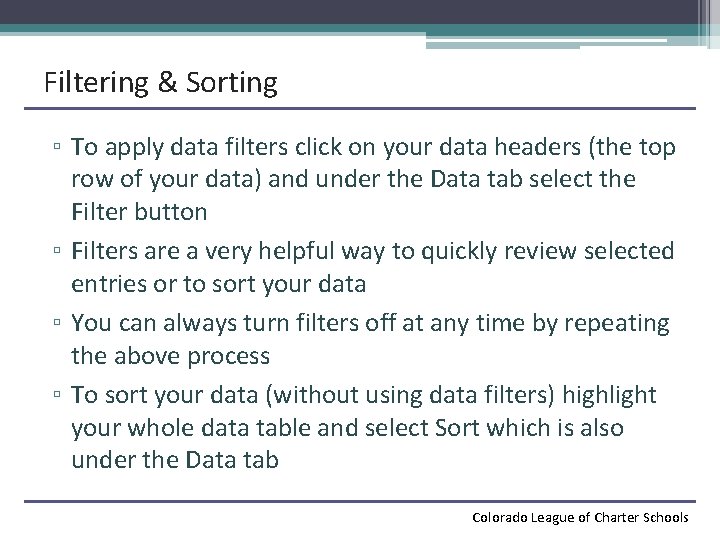 Filtering & Sorting

▫ To apply data filters click on your data headers (the top row of your data) and under the Data tab select the Filter button

▫ Filters are a very helpful way to quickly review selected entries or to sort your data

▫ You can always turn filters off at any time by repeating the above process

▫ To sort your data (without using data filters) highlight your whole data table and select Sort which is also under the Data tab

Colorado League of Charter Schools